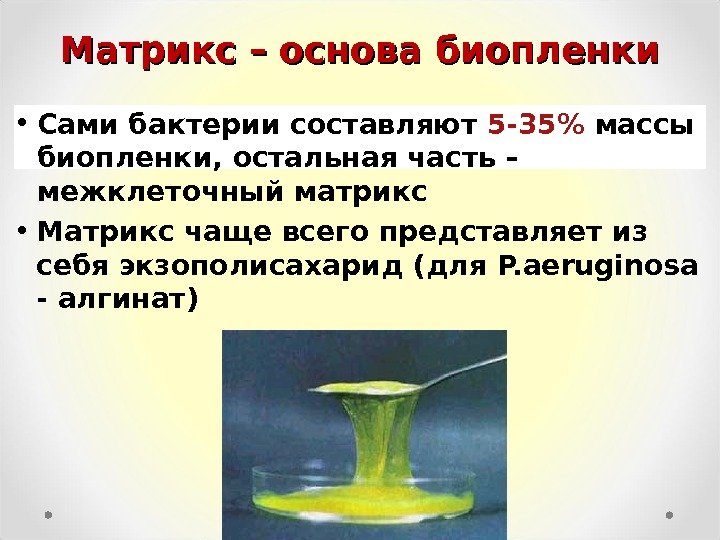 Матрикс – основа биопленки

• Сами бактерии составляют 5-35% массы биопленки, остальная часть – межклеточный матрикс

• Матрикс чаще всего представляет из себя экзополисахарид (для P.aeruginosa - алгинат)